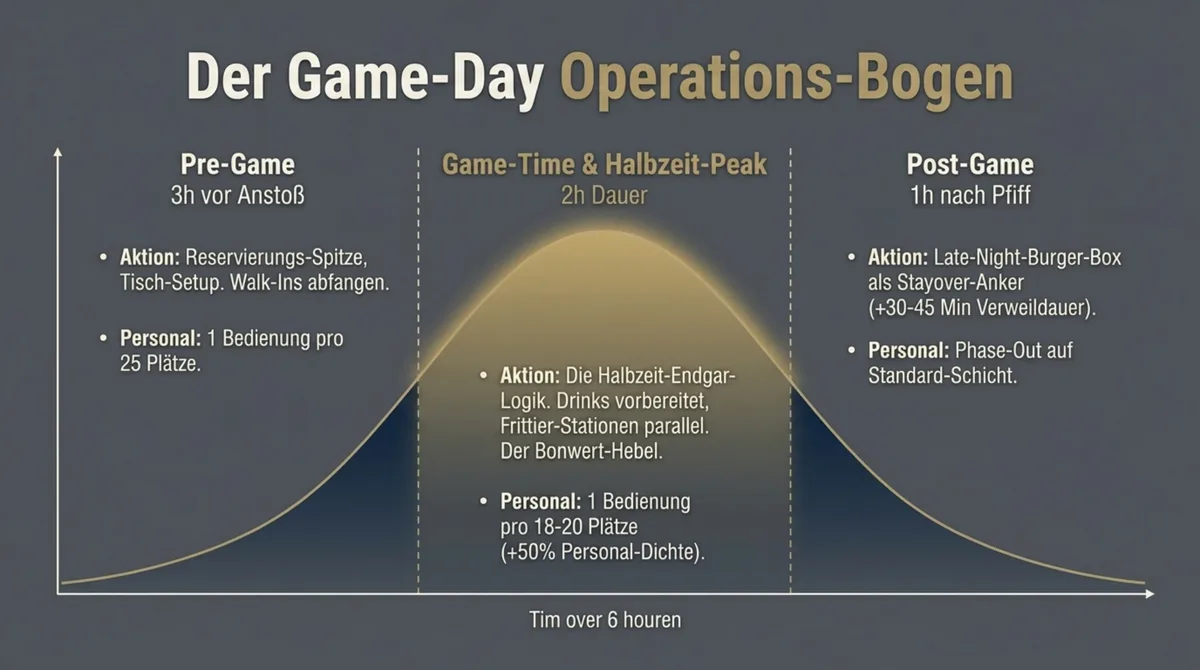 Der Game-Day Operations-Bogen

Pre-Game
3h vor Anstoß

• Aktion: Reservierungs-Spitze, Tisch-Setup. Walk-Ins abfangen.

• Personal: 1 Bedienung pro 25 Plätze.

Game-Time & Halbzeit-Peak
2h Dauer

• Aktion: Die Halbzeit-Endgar-Logik. Drinks vorbereitet, Frittier-Stationen parallel. Der Bonwert-Hebel.

• Personal: 1 Bedienung pro 18-20 Plätze (+50% Personal-Dichte).

Post-Game
1h nach Pfiff

• Aktion: Late-Night-Burger-Box als Stayover-Anker (+30-45 Min Verweildauer).

• Personal: Phase-Out auf Standard-Schicht.

Tim over 6 houren